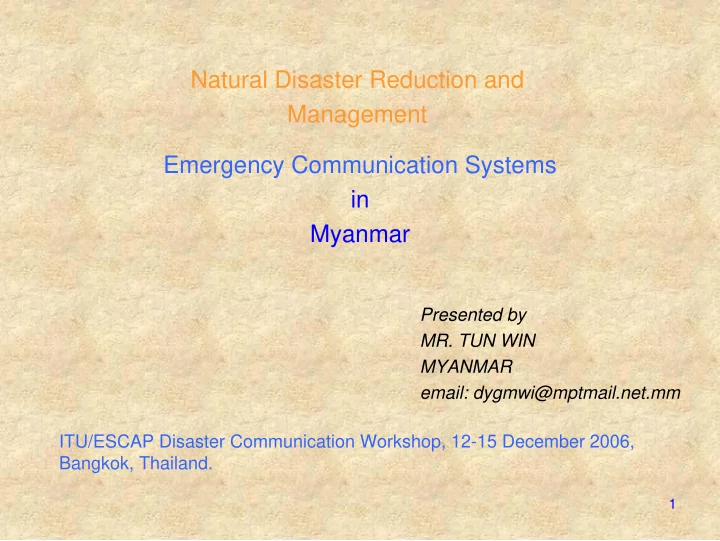 Natural Disaster Reduction and Management

Emergency Communication Systems
in
Myanmar

Presented by
MR. TUN WIN
MYANMAR
email: dygmwi@mptmail.net.mm

ITU/ESCAP Disaster Communication Workshop, 12-15 December 2006, Bangkok, Thailand.

1